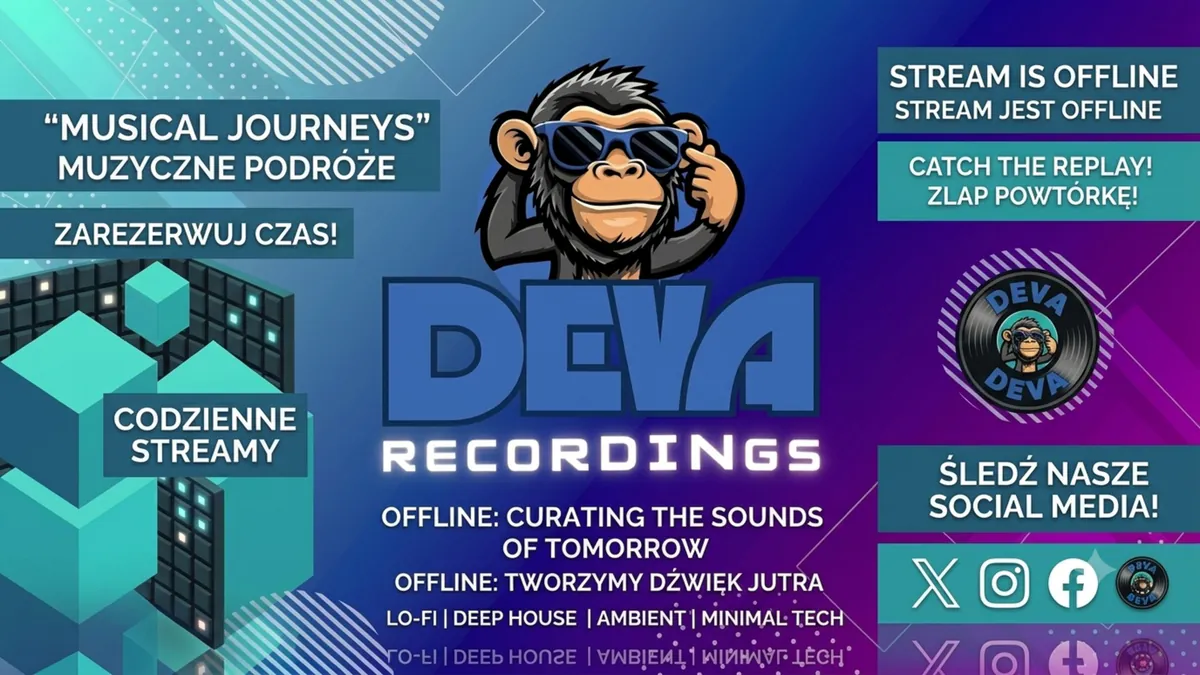 "MUSICAL JOURNEYS"
MUZYCZNE PODRÓŻE

ZAREZERWUJ CZAS!

CODZIENNE STREAMY

DEVA

RECORDINGS

OFFLINE: CURATING THE SOUNDS OF TOMORROW

OFFLINE: TWORZYMY DŹWIĘK JUTRA

LO-FI | DEEP HOUSE | AMBIENT | MINIMAL TECH

STREAM IS OFFLINE
STREAM JEST OFFLINE

CATCH THE REPLAY!
ZLAP POWTÓRKĘ!

DEVA
DEVA

ŚLEDŹ NASZE SOCIAL MEDIA!

DEVA DEVA